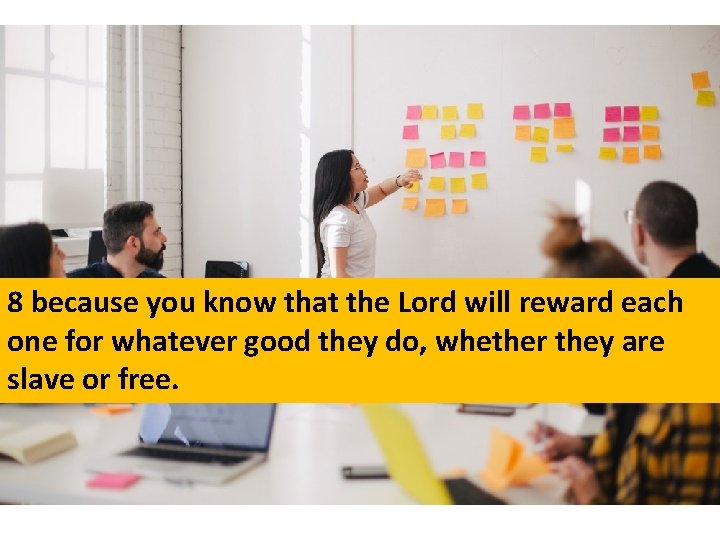 8 because you know that the Lord will reward each one for whatever good they do, whether they are slave or free.